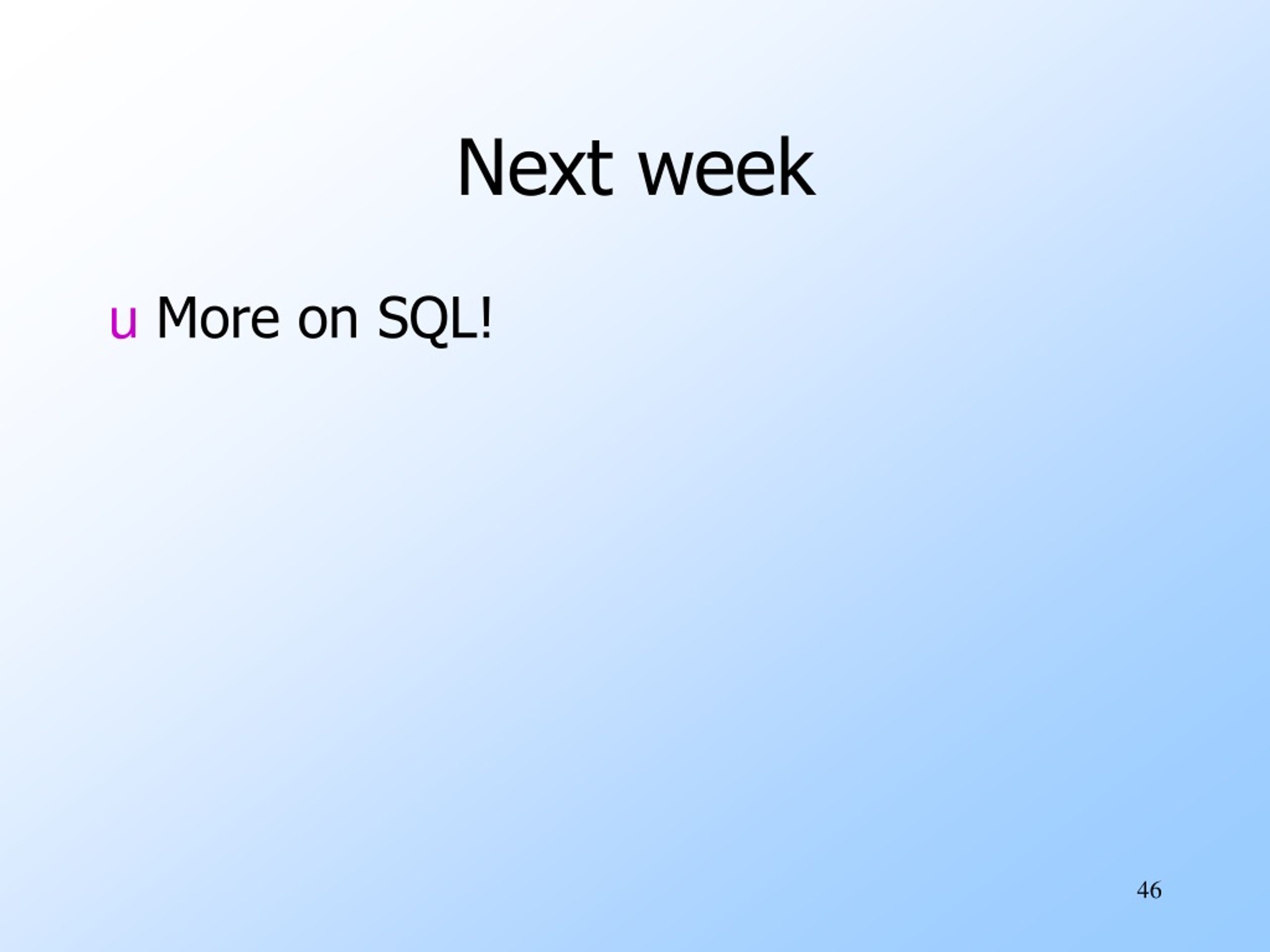 Next week

u More on SQL!

46